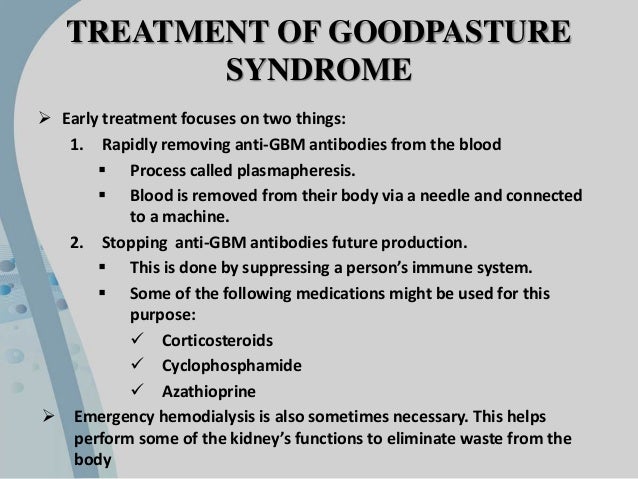 TREATMENT OF GOODPASTURE SYNDROME

➢ Early treatment focuses on two things:

1. Rapidly removing anti-GBM antibodies from the blood
 ▪ Process called plasmapheresis.
 ▪ Blood is removed from their body via a needle and connected to a machine.

2. Stopping anti-GBM antibodies future production.
 ▪ This is done by suppressing a person's immune system.
 ▪ Some of the following medications might be used for this purpose:
 ✓ Corticosteroids
 ✓ Cyclophosphamide
 ✓ Azathioprine

➢ Emergency hemodialysis is also sometimes necessary. This helps perform some of the kidney's functions to eliminate waste from the body